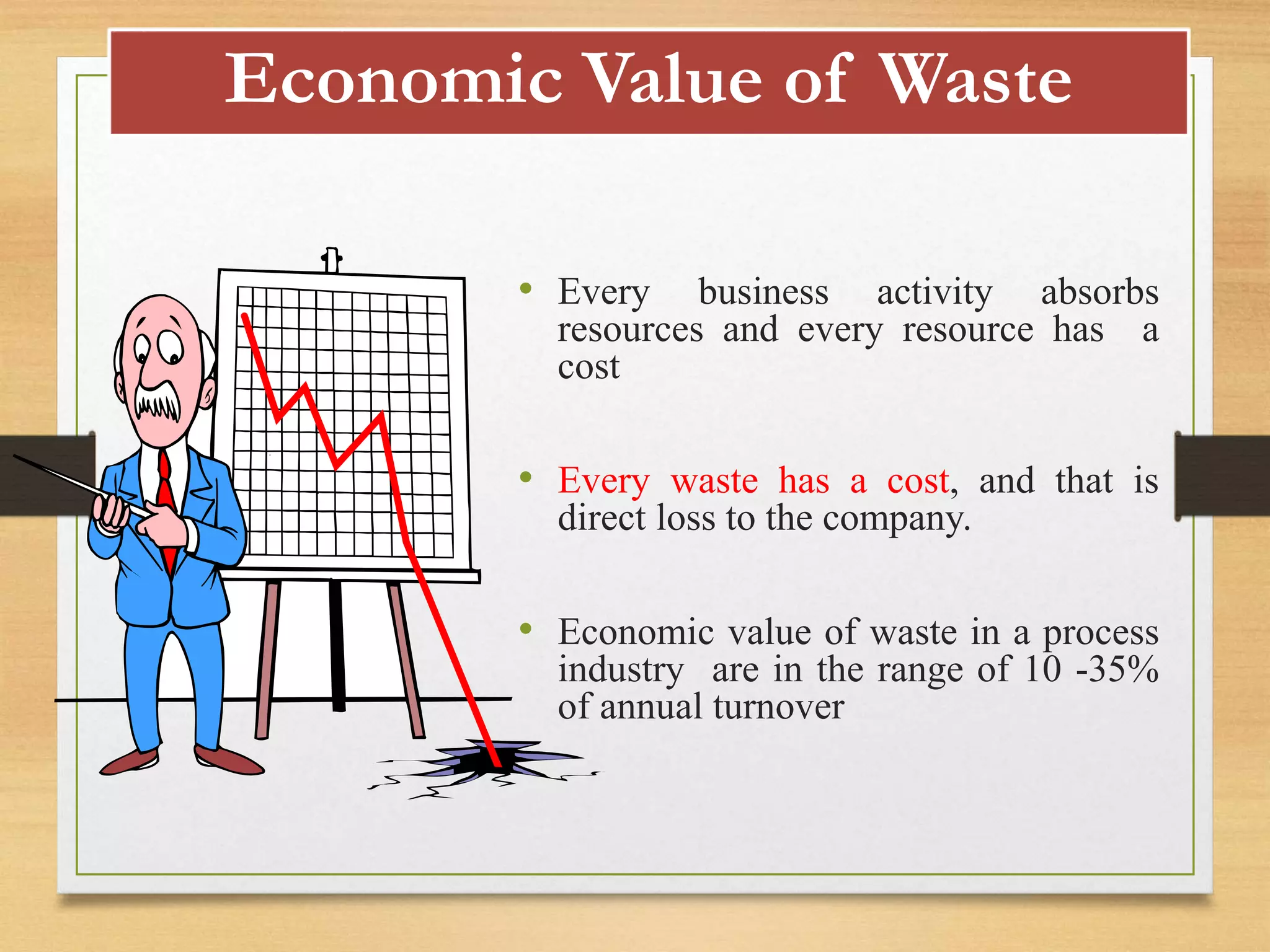 Economic Value of Waste

• Every business activity absorbs resources and every resource has a cost

• Every waste has a cost, and that is direct loss to the company.

• Economic value of waste in a process industry are in the range of 10 -35% of annual turnover